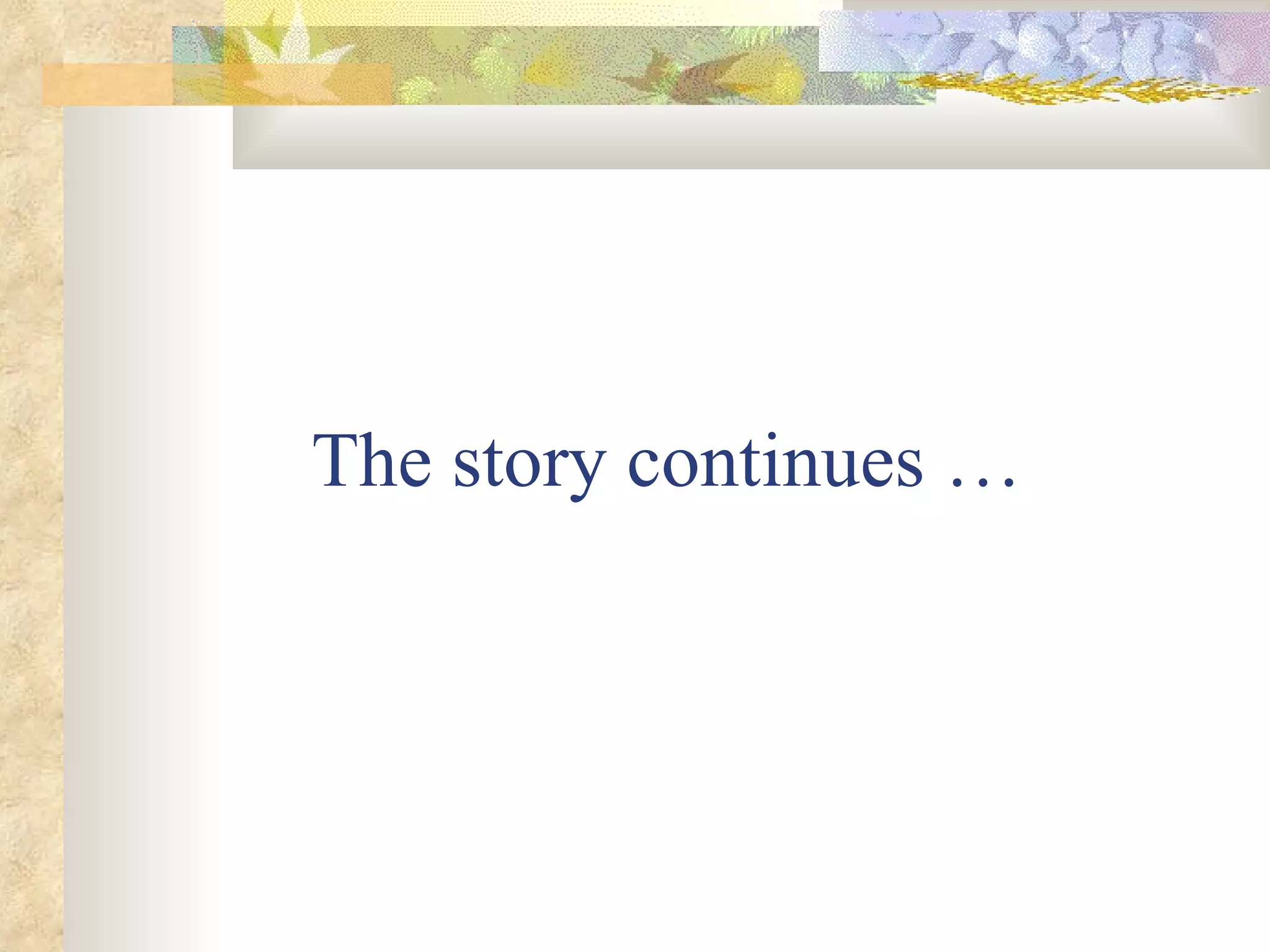 The story continues …